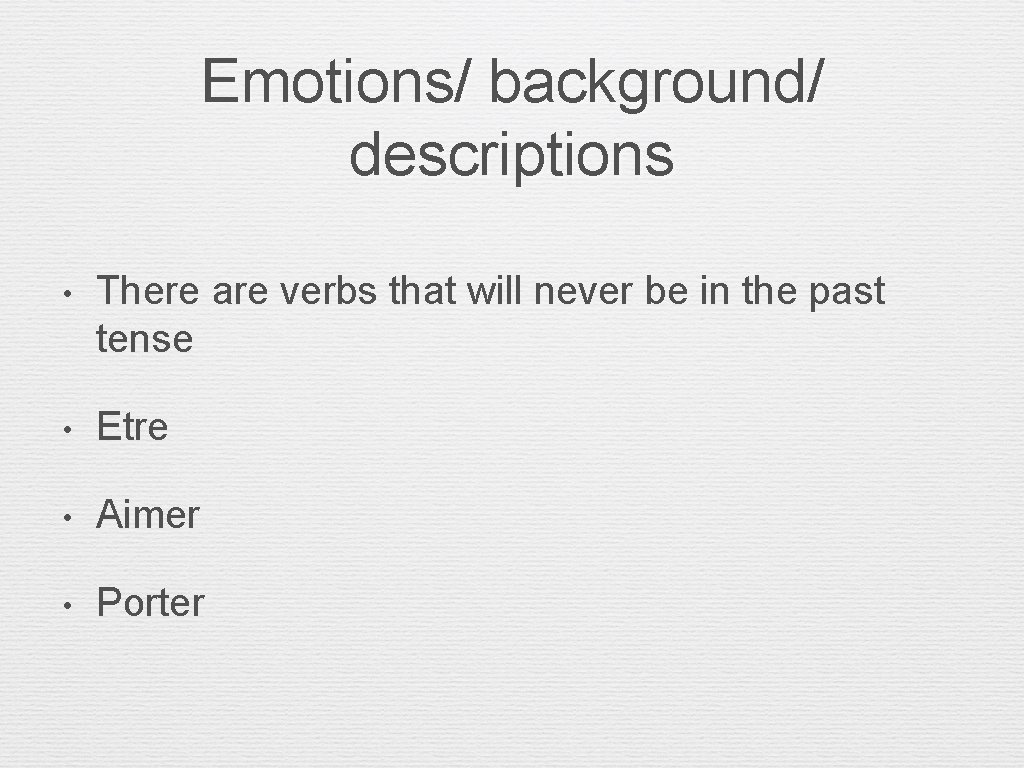 Emotions/ background/ descriptions

• There are verbs that will never be in the past tense

• Etre

• Aimer

• Porter